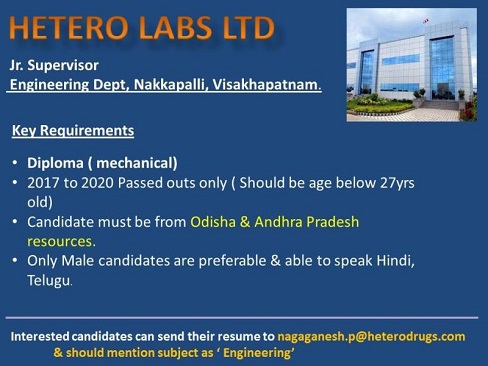 HETERO LABS LTD

Jr. Supervisor
Engineering Dept, Nakkapalli, Visakhapatnam.

Key Requirements

• Diploma ( mechanical)
• 2017 to 2020 Passed outs only ( Should be age below 27yrs old)
• Candidate must be from Odisha & Andhra Pradesh resources.
• Only Male candidates are preferable & able to speak Hindi, Telugu.

Interested candidates can send their resume to nagaganesh.p@heterodrugs.com & should mention subject as ' Engineering'